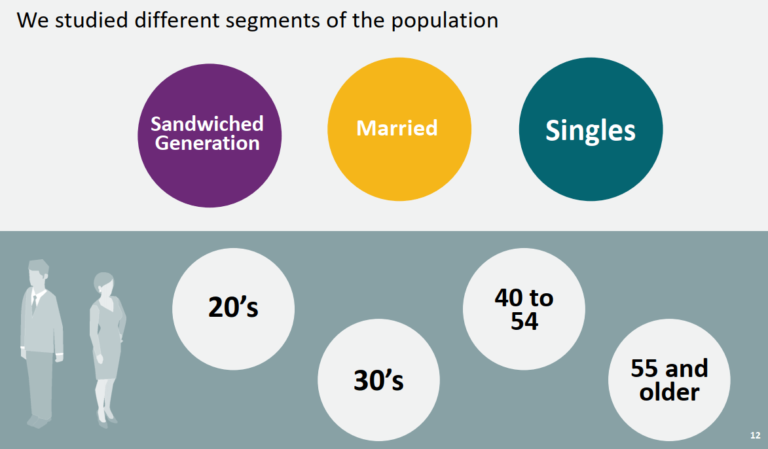 We studied different segments of the population

Sandwiched Generation

Married

Singles

20's

30's

40 to 54

55 and older

12